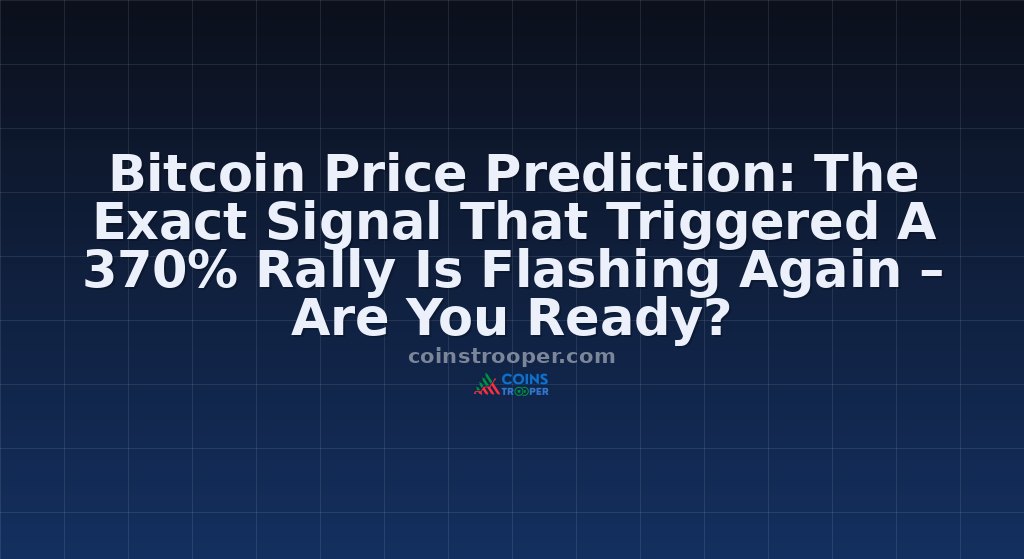 Bitcoin Price Prediction: The Exact Signal That Triggered A 370% Rally Is Flashing Again – Are You Ready?

coinstrooper.com

COINS TROOPER